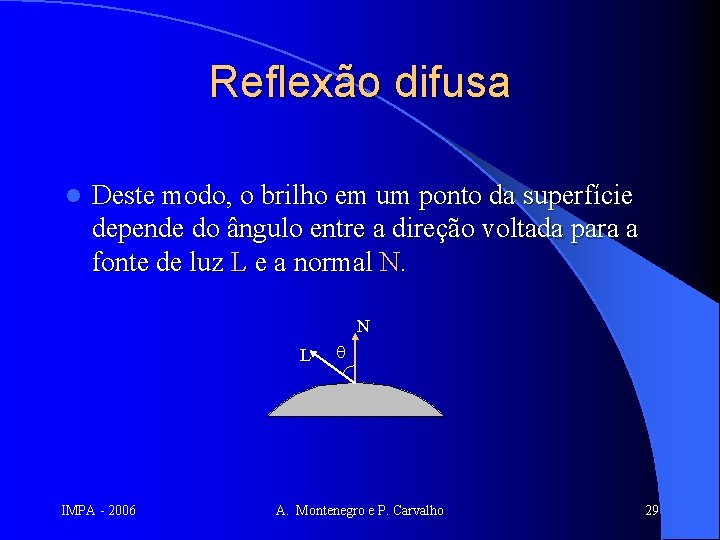 Reflexão difusa

Deste modo, o brilho em um ponto da superfície depende do ângulo entre a direção voltada para a fonte de luz L e a normal N.

N
L
$\theta$

IMPA - 2006
A. Montenegro e P. Carvalho
29